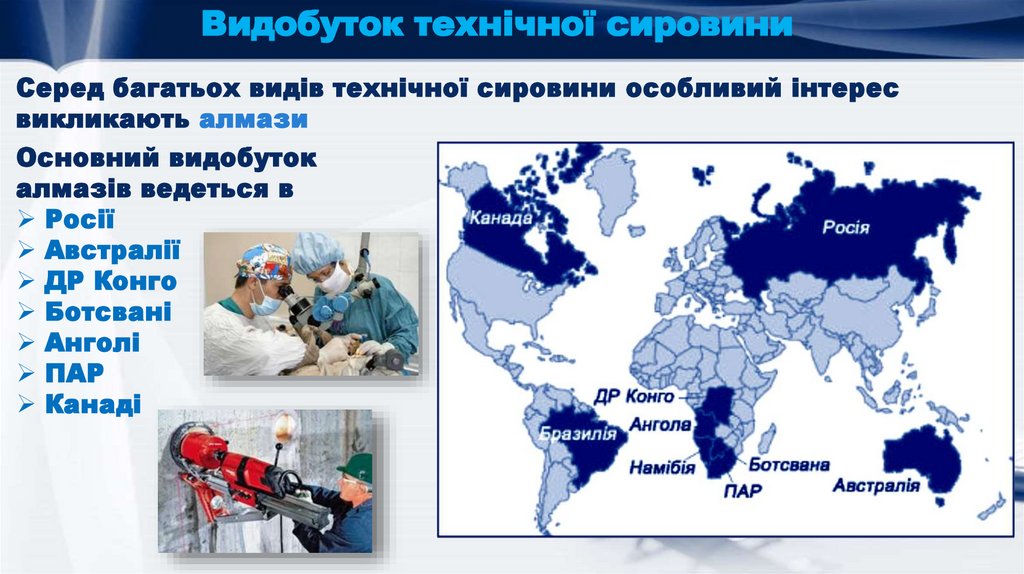 Видобуток технічної сировини

Серед багатьох видів технічної сировини особливий інтерес викликають алмази

Основний видобуток алмазів ведеться в
➢ Росії
➢ Австралії
➢ ДР Конго
➢ Ботсвані
➢ Анголі
➢ ПАР
➢ Канаді

Канада
Росія
ДР Конго
Ангола
Бразилія
Намібія
Ботсвана
ПАР
Австралія